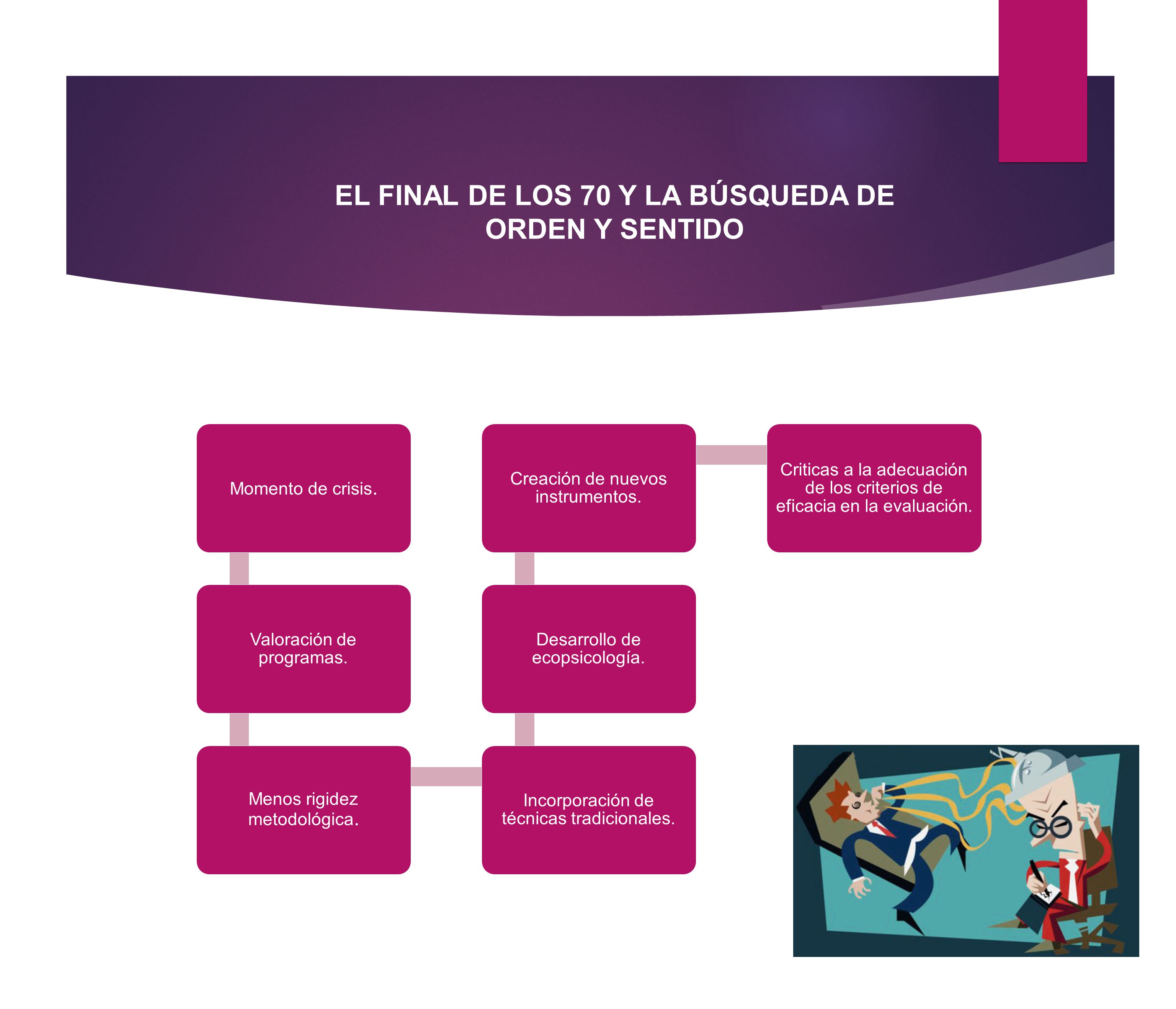 EL FINAL DE LOS 70 Y LA BÚSQUEDA DE ORDEN Y SENTIDO

Momento de crisis.

Valoración de programas.

Menos rigidez metodológica.

Incorporación de técnicas tradicionales.

Desarrollo de ecopsicología.

Creación de nuevos instrumentos.

Criticas a la adecuación de los criterios de eficacia en la evaluación.